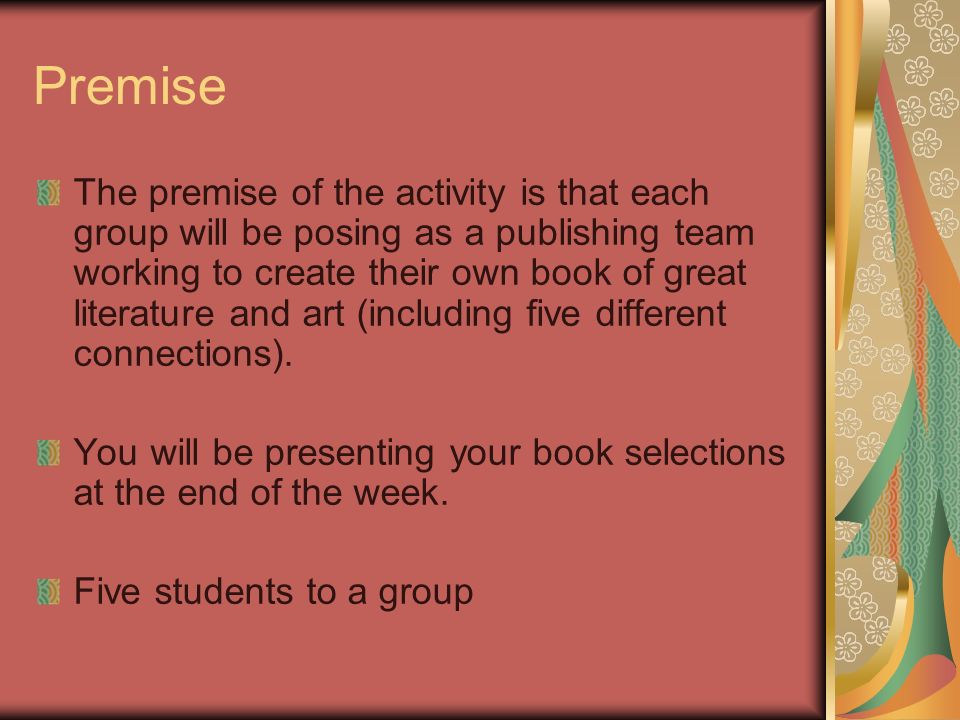 Premise

The premise of the activity is that each group will be posing as a publishing team working to create their own book of great literature and art (including five different connections).

You will be presenting your book selections at the end of the week.

Five students to a group